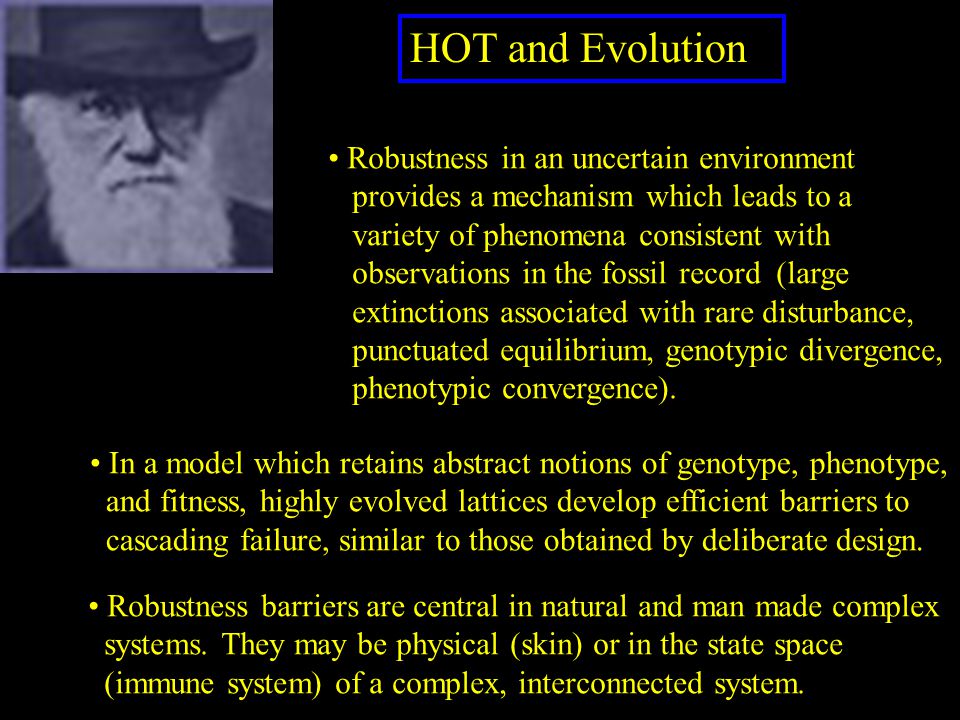 HOT and Evolution

• Robustness in an uncertain environment provides a mechanism which leads to a variety of phenomena consistent with observations in the fossil record (large extinctions associated with rare disturbance, punctuated equilibrium, genotypic divergence, phenotypic convergence).

• In a model which retains abstract notions of genotype, phenotype, and fitness, highly evolved lattices develop efficient barriers to cascading failure, similar to those obtained by deliberate design.

• Robustness barriers are central in natural and man made complex systems. They may be physical (skin) or in the state space (immune system) of a complex, interconnected system.